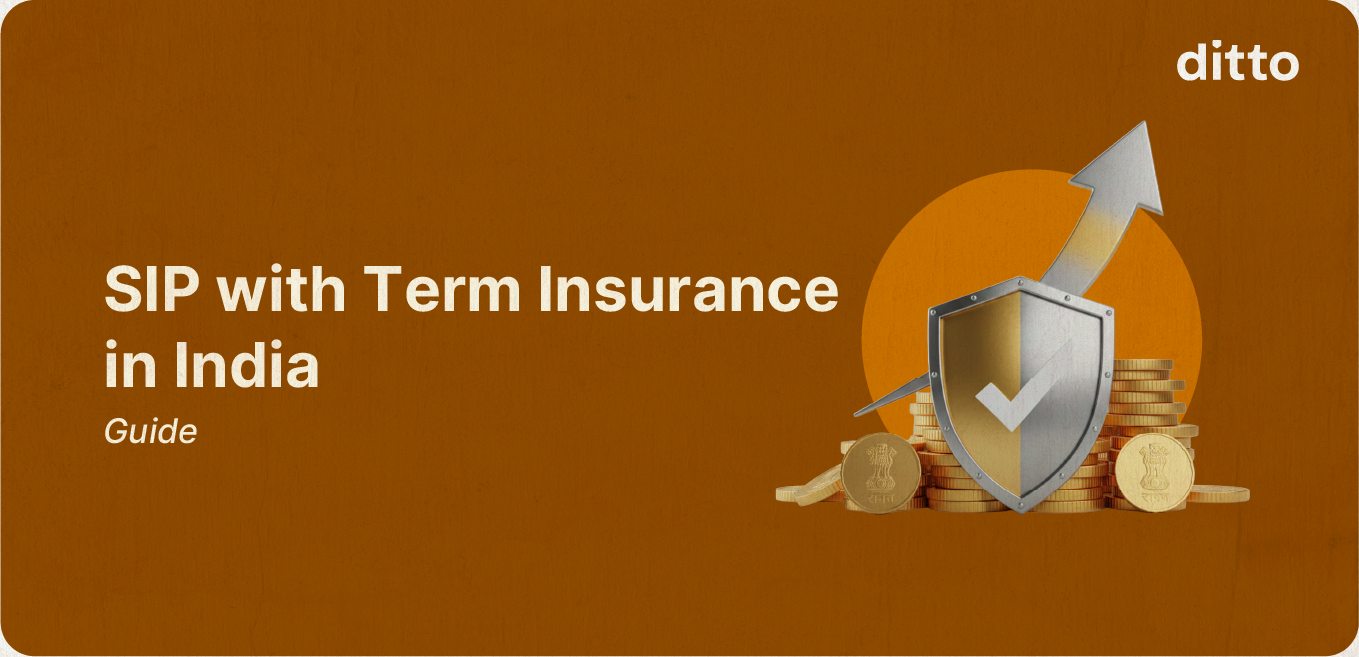 ditto

SIP with Term Insurance in India

Guide